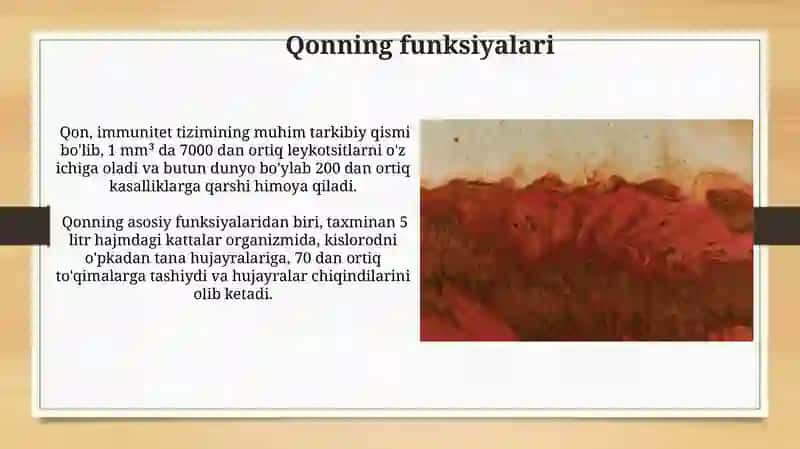 Qonning funksiyalari

Qon, immunitet tizimining muhim tarkibiy qismi bo'lib, 1 mm³ da 7000 dan ortiq leykotsitlarni o'z ichiga oladi va butun dunyo bo'ylab 200 dan ortiq kasalliklarga qarshi himoya qiladi.

Qonning asosiy funksiyalaridan biri, taxminan 5 litr hajmdagi kattalar organizmida, kislorodni o'pkadan tana hujayralariga, 70 dan ortiq to'qimalarga tashiydi va hujayralar chiqindilarini olib ketadi.